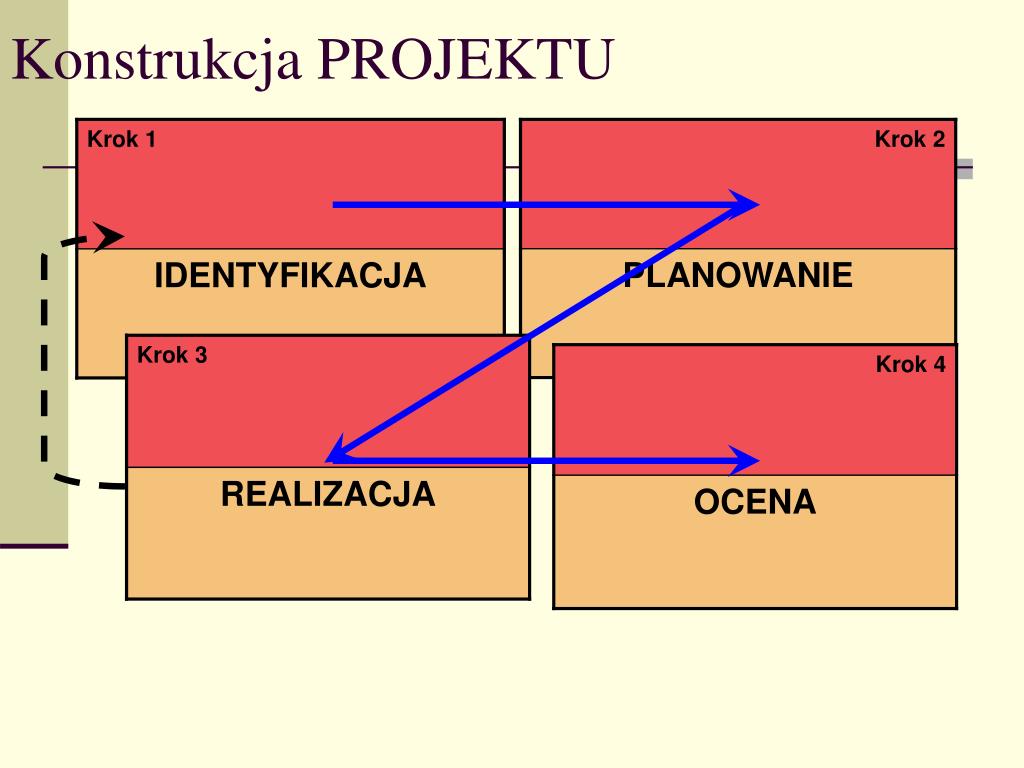 Konstrukcja PROJEKTU

Krok 1

IDENTYFIKACJA

Krok 2

PLANOWANIE

Krok 3

REALIZACJA

Krok 4

OCENA